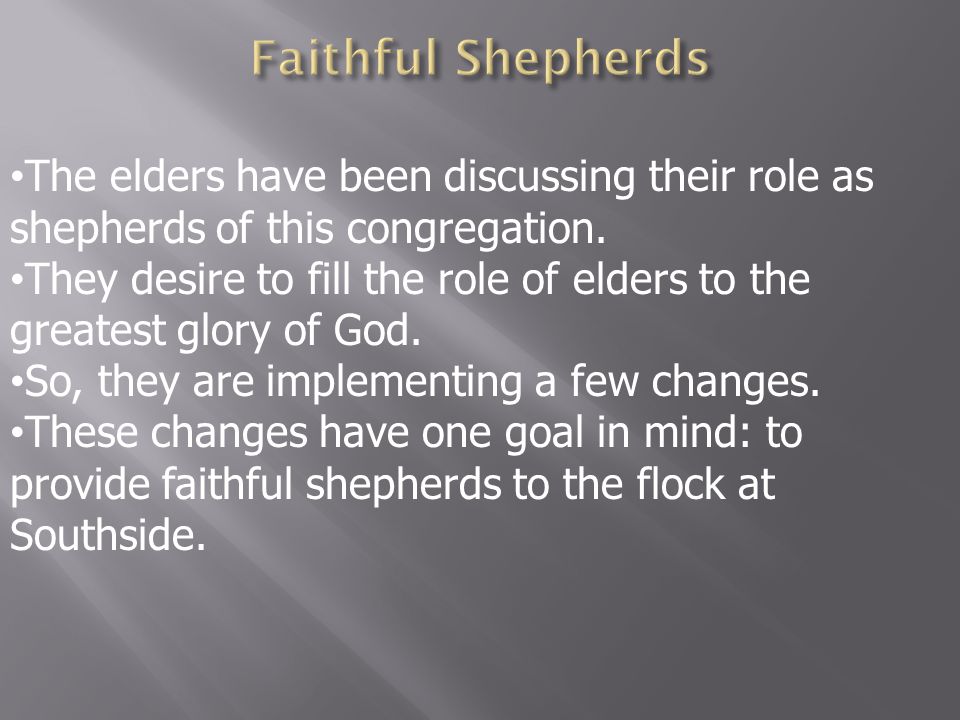 Faithful Shepherds

•The elders have been discussing their role as shepherds of this congregation.
•They desire to fill the role of elders to the greatest glory of God.
•So, they are implementing a few changes.
•These changes have one goal in mind: to provide faithful shepherds to the flock at Southside.